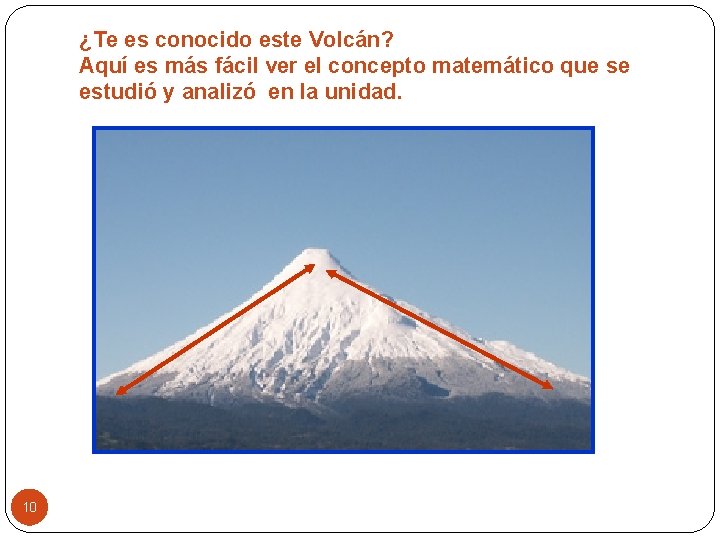 ¿Te es conocido este Volcán?
Aquí es más fácil ver el concepto matemático que se estudió y analizó en la unidad.

10